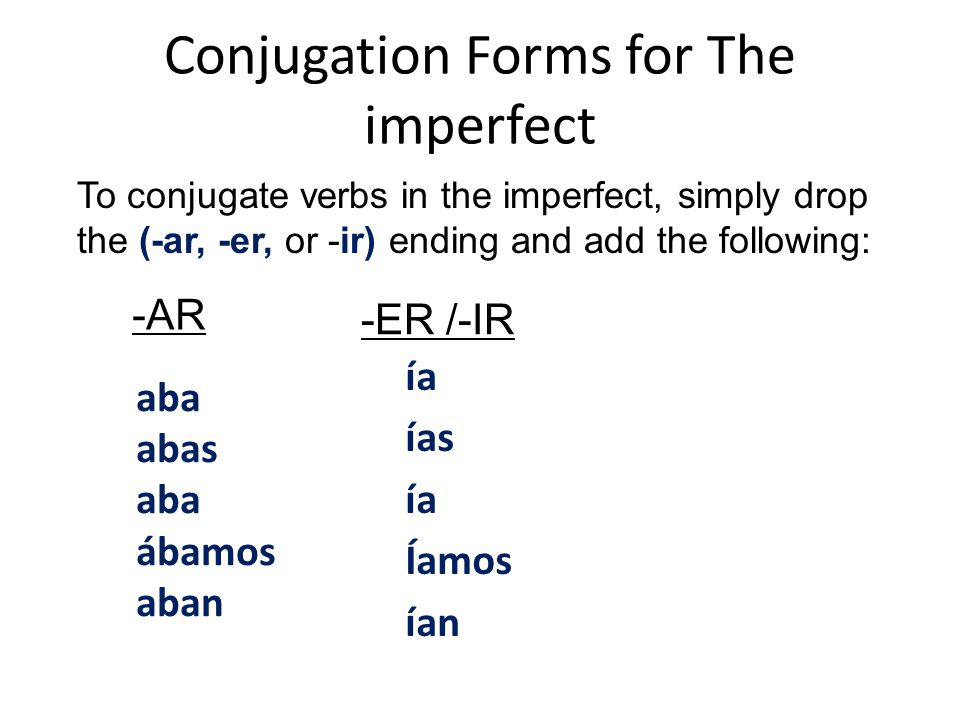 Conjugation Forms for The imperfect

To conjugate verbs in the imperfect, simply drop the (-ar, -er, or -ir) ending and add the following:

-AR

aba
abas
aba
ábamos
aban

-ER /-IR

ía
ías
ía
Íamos
ían